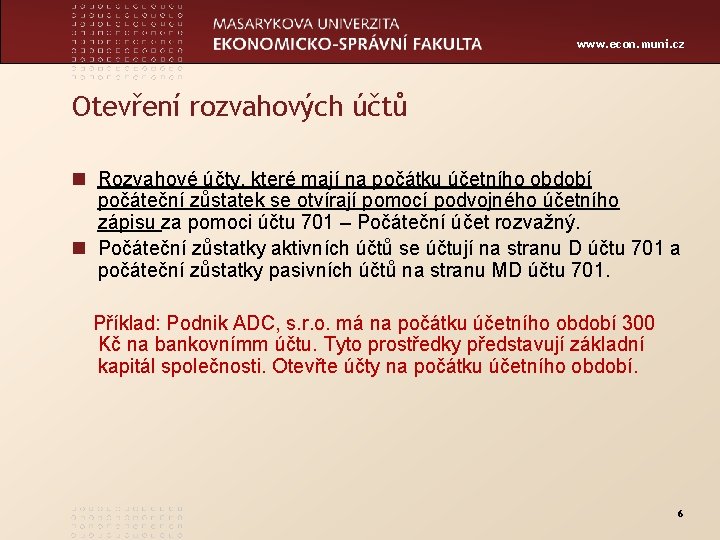 MASARYKOVA UNIVERZITA
EKONOMICKO-SPRÁVNÍ FAKULTA

www.econ.muni.cz

Otevření rozvahových účtů

Rozvahové účty, které mají na počátku účetního období počáteční zůstatek se otvírají pomocí podvojného účetního zápisu za pomoci účtu 701 – Počáteční účet rozvažný.

Počáteční zůstatky aktivních účtů se účtují na stranu D účtu 701 a počáteční zůstatky pasivních účtů na stranu MD účtu 701.

Příklad: Podnik ADC, s.r.o. má na počátku účetního období 300 Kč na bankovnímm účtu. Tyto prostředky představují základní kapitál společnosti. Otevřte účty na počátku účetního období.

6